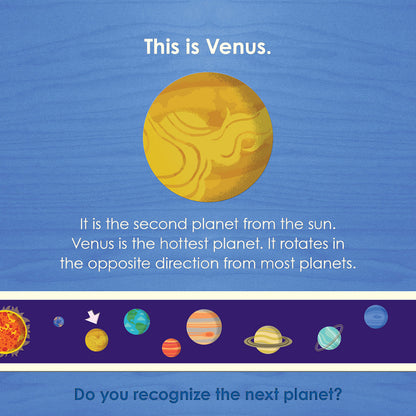 This is Venus.

It is the second planet from the sun. Venus is the hottest planet. It rotates in the opposite direction from most planets.

Do you recognize the next planet?